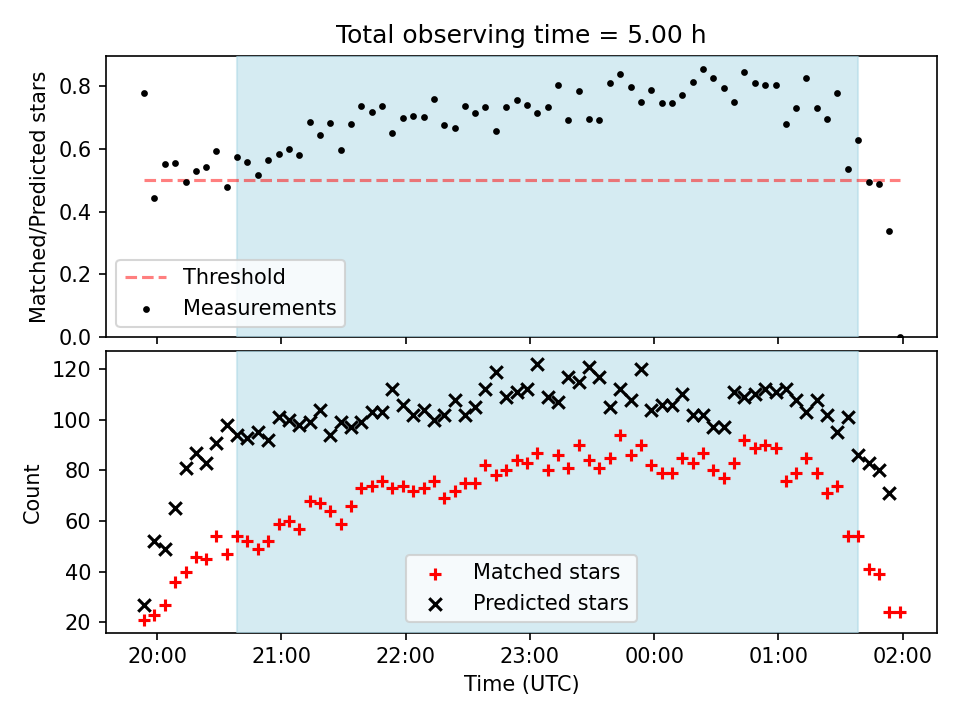 Total observing time = 5.00 h

Matched/Predicted stars

0.8
0.6
0.4
0.2
0.0

Threshold
Measurements

Count

120
100
80
60
40
20

Matched stars
Predicted stars

20:00
21:00
22:00
23:00
00:00
01:00
02:00

Time (UTC)